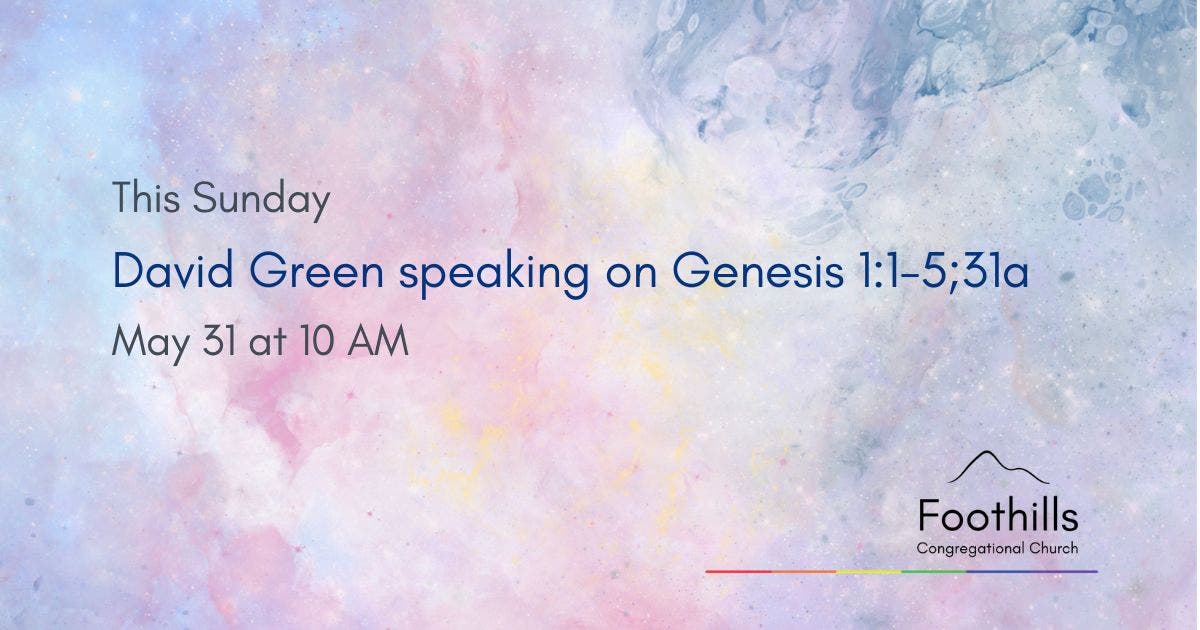 This Sunday

David Green speaking on Genesis 1:1-5;31a

May 31 at 10 AM

Foothills
Congregational Church